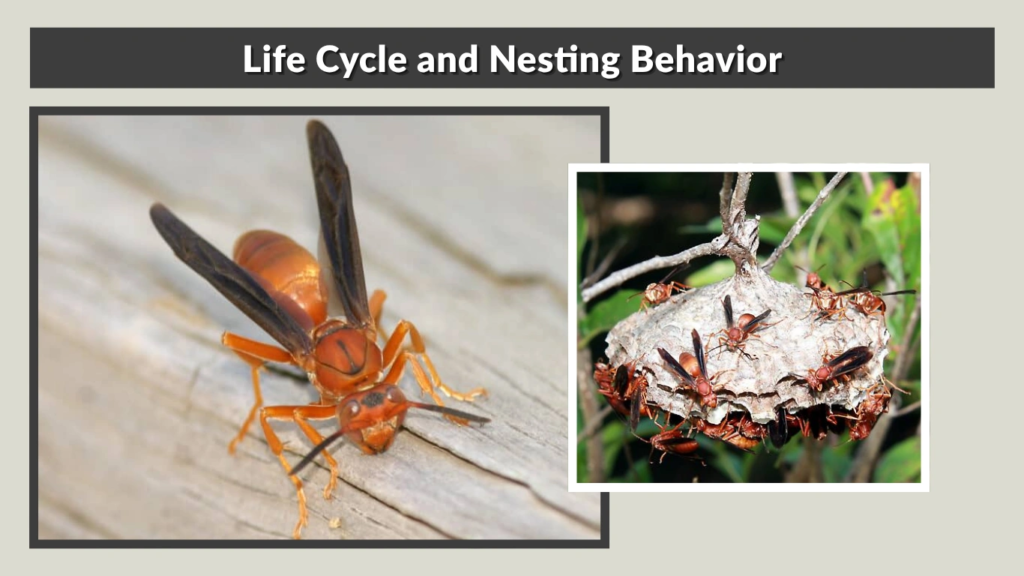 Life Cycle and Nesting Behavior